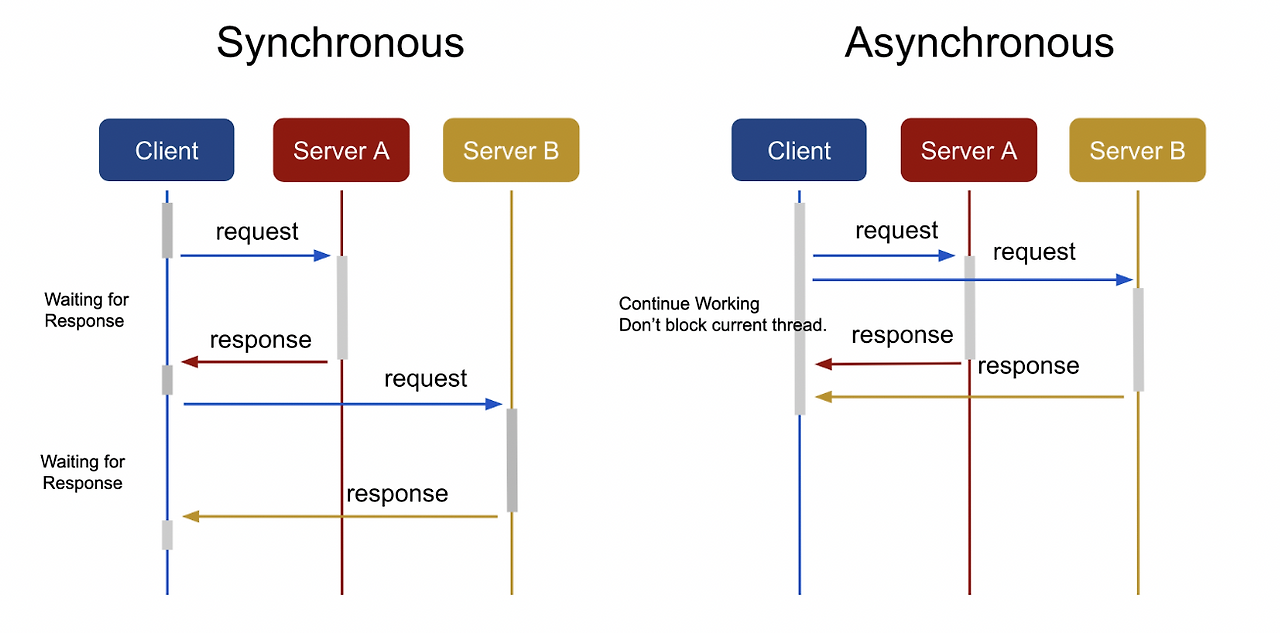 Synchronous

Client

Server A

Server B

request

Waiting for Response

response

request

Waiting for Response

response

Asynchronous

Client

Server A

Server B

request

request

Continue Working
Don't block current thread.

response

response